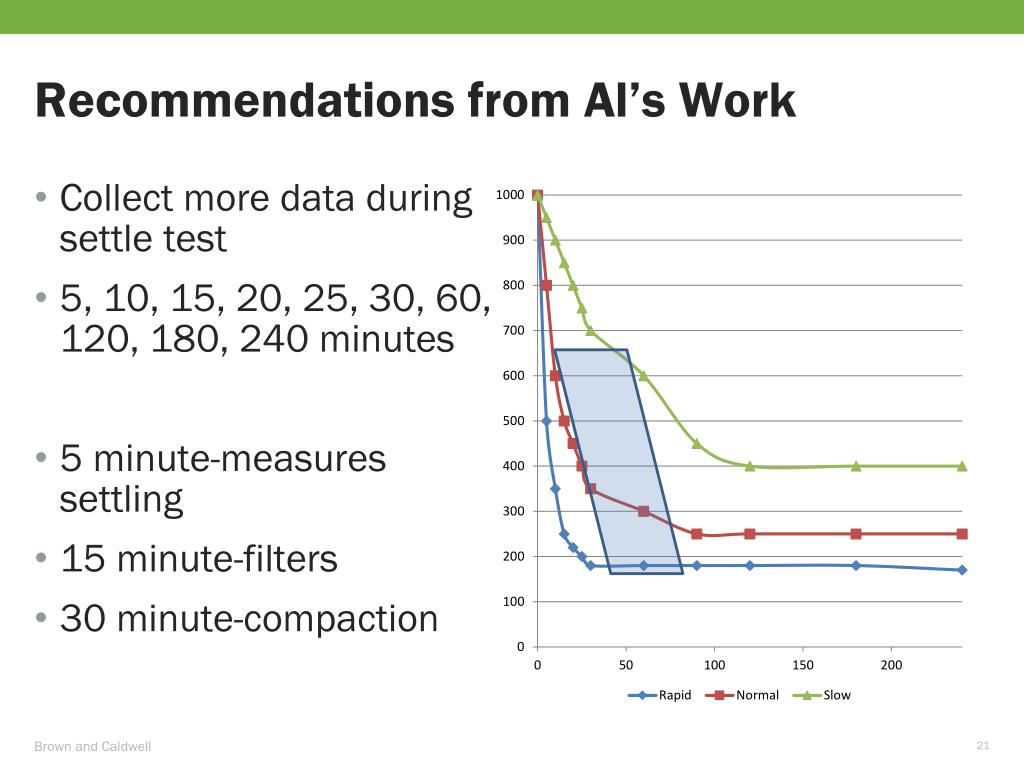 Recommendations from Al's Work

• Collect more data during settle test

• 5, 10, 15, 20, 25, 30, 60, 120, 180, 240 minutes

• 5 minute-measures settling

• 15 minute-filters

• 30 minute-compaction

1000
900
800
700
600
500
400
300
200
100
0
0
50
100
150
200

Rapid
Normal
Slow

Brown and Caldwell

21